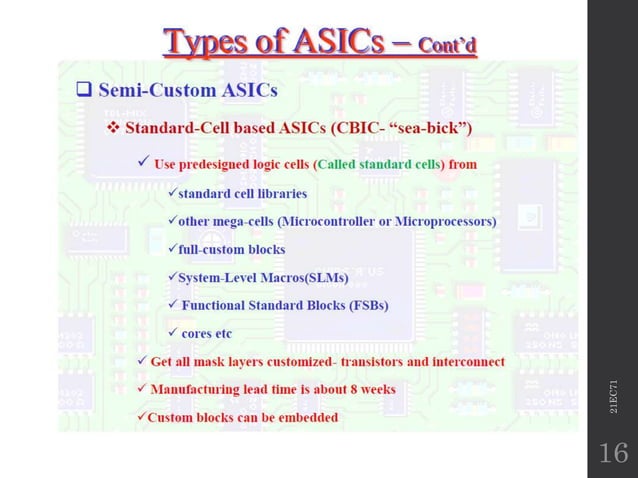 Types of ASICs – Cont'd

❑ Semi-Custom ASICs

❖ Standard-Cell based ASICs (CBIC- "sea-bick")

✓ Use predesigned logic cells (Called standard cells) from

✓standard cell libraries

✓other mega-cells (Microcontroller or Microprocessors)

✓full-custom blocks

✓System-Level Macros(SLMs)

✓ Functional Standard Blocks (FSBs)

✓ cores etc

✓ Get all mask layers customized- transistors and interconnect

✓ Manufacturing lead time is about 8 weeks

✓Custom blocks can be embedded

21EC71

16